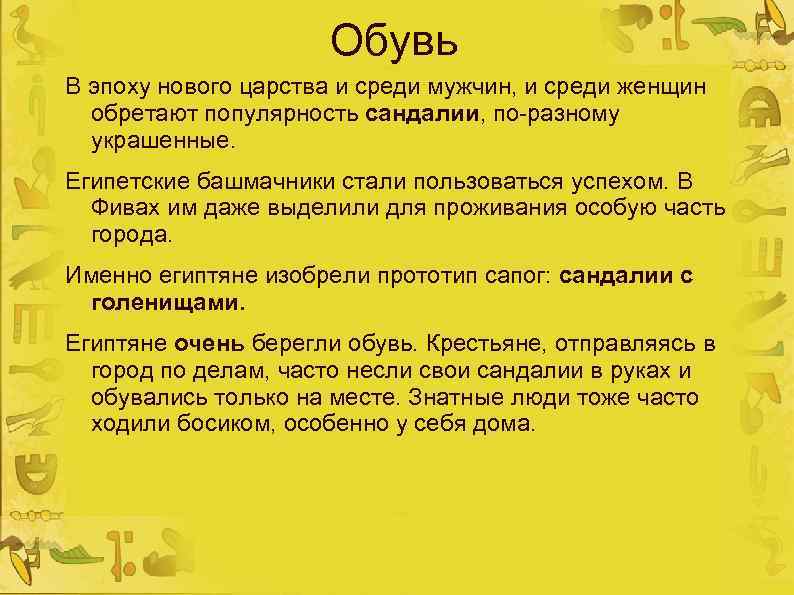 Обувь

В эпоху нового царства и среди мужчин, и среди женщин обретают популярность сандалии, по-разному украшенные.

Египетские башмачники стали пользоваться успехом. В Фивах им даже выделили для проживания особую часть города.

Именно египтяне изобрели прототип сапог: сандалии с голенищами.

Египтяне очень берегли обувь. Крестьяне, отправляясь в город по делам, часто несли свои сандалии в руках и обувались только на месте. Знатные люди тоже часто ходили босиком, особенно у себя дома.